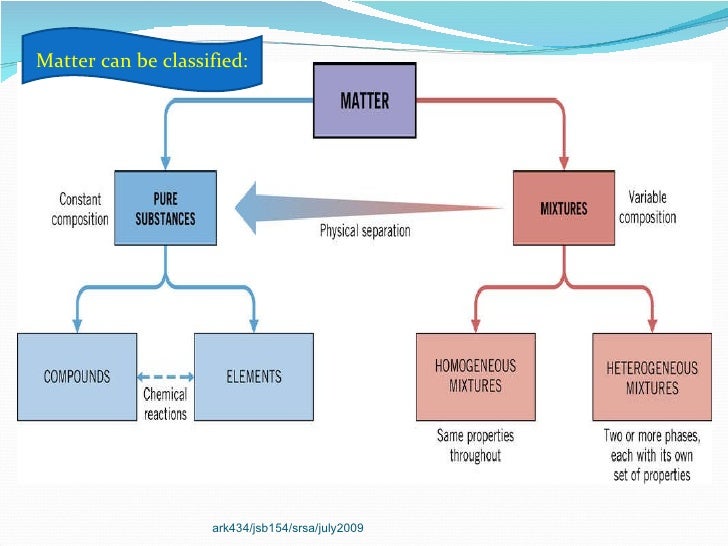 Matter can be classified:

MATTER

Constant composition

PURE SUBSTANCES

Physical separation

MIXTURES

Variable composition

COMPOUNDS

Chemical reactions

ELEMENTS

HOMOGENEOUS MIXTURES

Same properties throughout

HETEROGENEOUS MIXTURES

Two or more phases, each with its own set of properties

ark434/jsb154/srsa/july2009